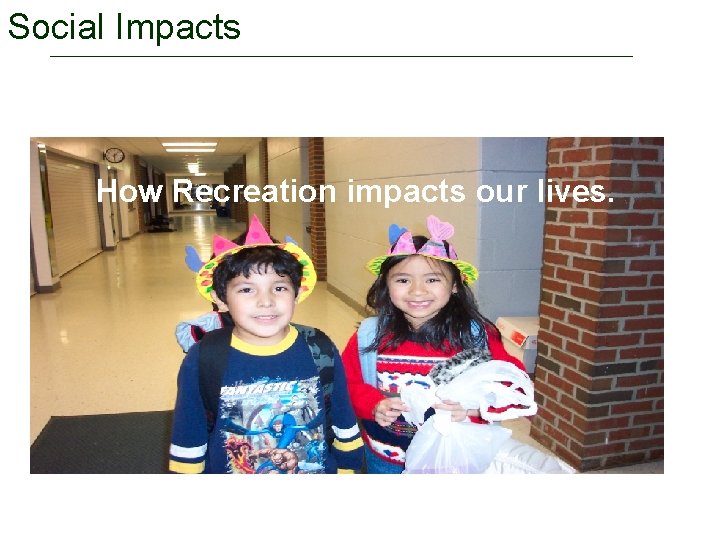 Social Impacts

How Recreation impacts our lives.

FANTASTIC